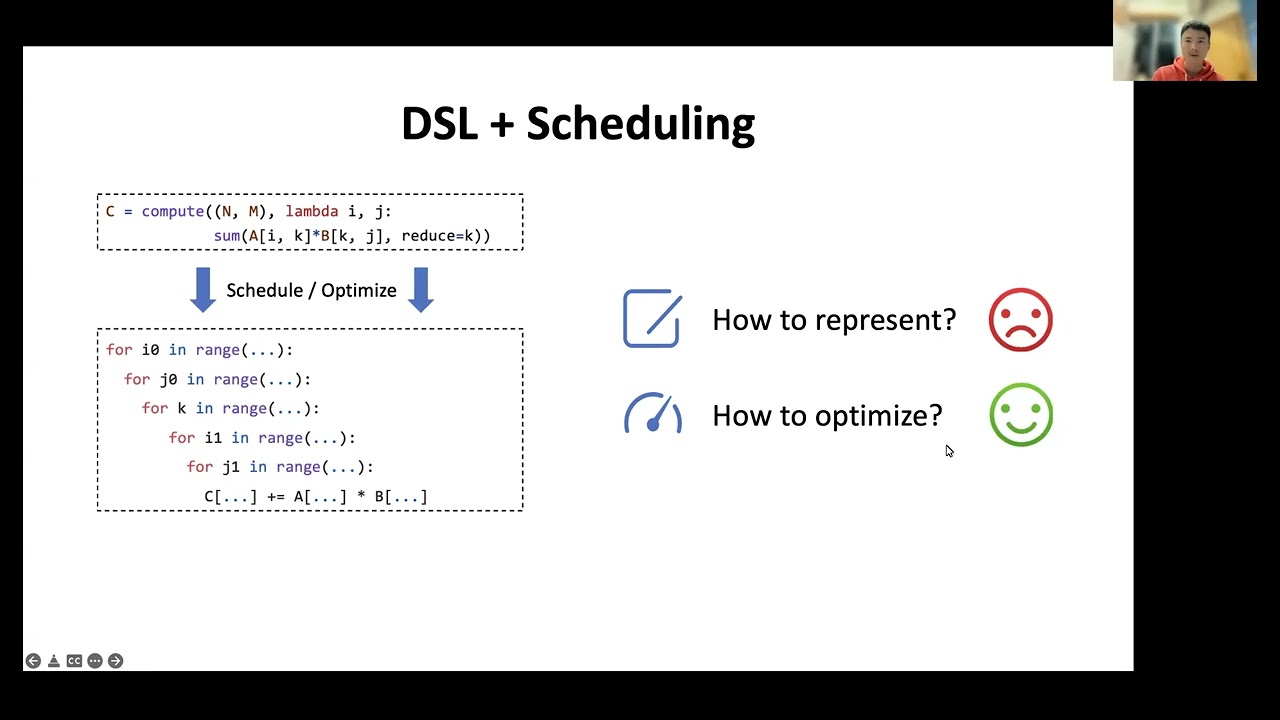 DSL + Scheduling

C = compute((N, M), lambda i, j:
            sum(A[i, k]*B[k, j], reduce=k))

Schedule / Optimize

for i0 in range(...):
  for j0 in range(...):
    for k in range(...):
      for i1 in range(...):
        for j1 in range(...):
          C[...] += A[...] * B[...]

How to represent?

How to optimize?

CC